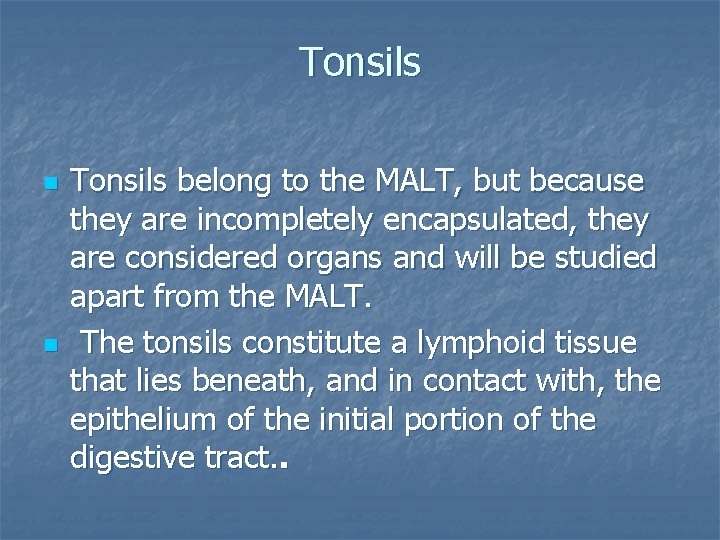 Tonsils

Tonsils belong to the MALT, but because they are incompletely encapsulated, they are considered organs and will be studied apart from the MALT.

The tonsils constitute a lymphoid tissue that lies beneath, and in contact with, the epithelium of the initial portion of the digestive tract..